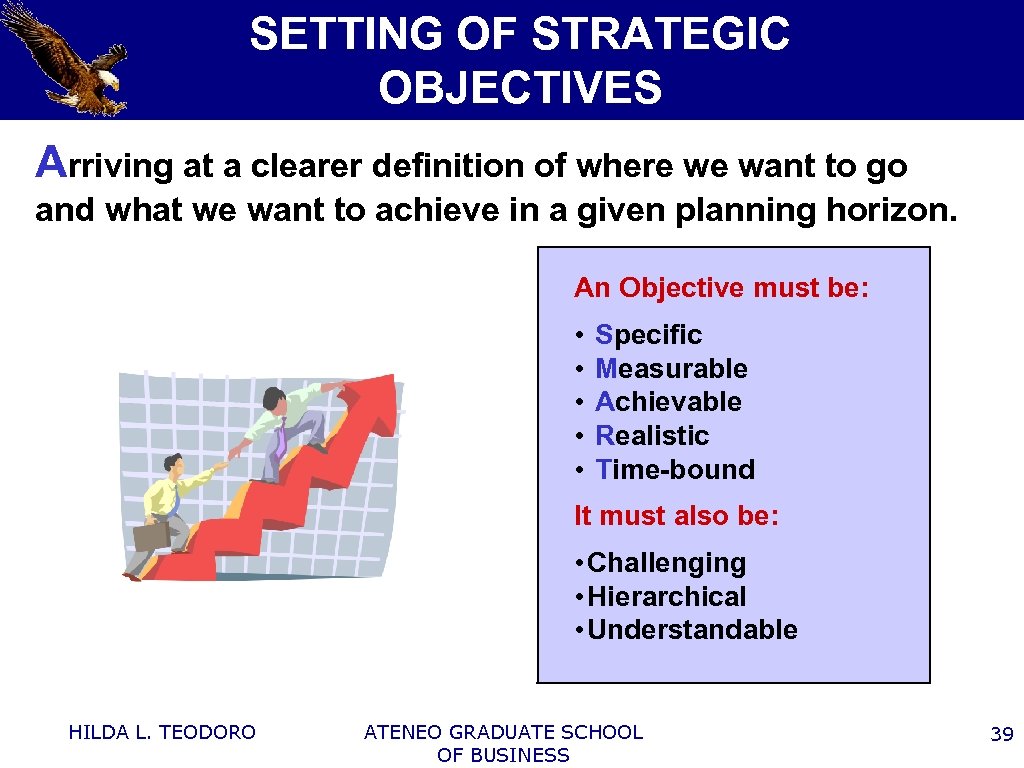 SETTING OF STRATEGIC OBJECTIVES

Arriving at a clearer definition of where we want to go and what we want to achieve in a given planning horizon.

An Objective must be:

• Specific
• Measurable
• Achievable
• Realistic
• Time-bound

It must also be:

• Challenging
• Hierarchical
• Understandable

HILDA L. TEODORO

ATENEO GRADUATE SCHOOL OF BUSINESS

39